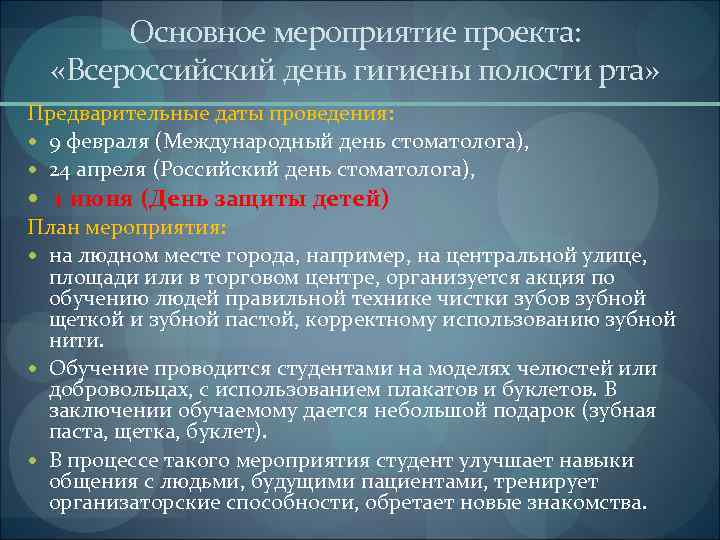 Основное мероприятие проекта: «Всероссийский день гигиены полости рта»

Предварительные даты проведения:

- 9 февраля (Международный день стоматолога),
- 24 апреля (Российский день стоматолога),
- 1 июня (День защиты детей)

План мероприятия:

- на людном месте города, например, на центральной улице, площади или в торговом центре, организуется акция по обучению людей правильной технике чистки зубов зубной щеткой и зубной пастой, корректному использованию зубной нити.
- Обучение проводится студентами на моделях челюстей или добровольцах, с использованием плакатов и буклетов. В заключении обучаемому дается небольшой подарок (зубная паста, щетка, буклет).
- В процессе такого мероприятия студент улучшает навыки общения с людьми, будущими пациентами, тренирует организаторские способности, обретает новые знакомства.